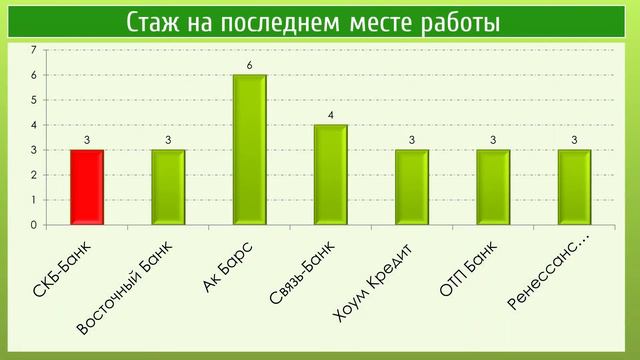 Стаж на последнем месте работы

7
6
5
4
3
2
1
0

3
3
6
4
3
3
3

СКБ-Банк
Восточный Банк
Ак Барс
Связь-Банк
Хоум Кредит
ОТП Банк
Ренессанс...